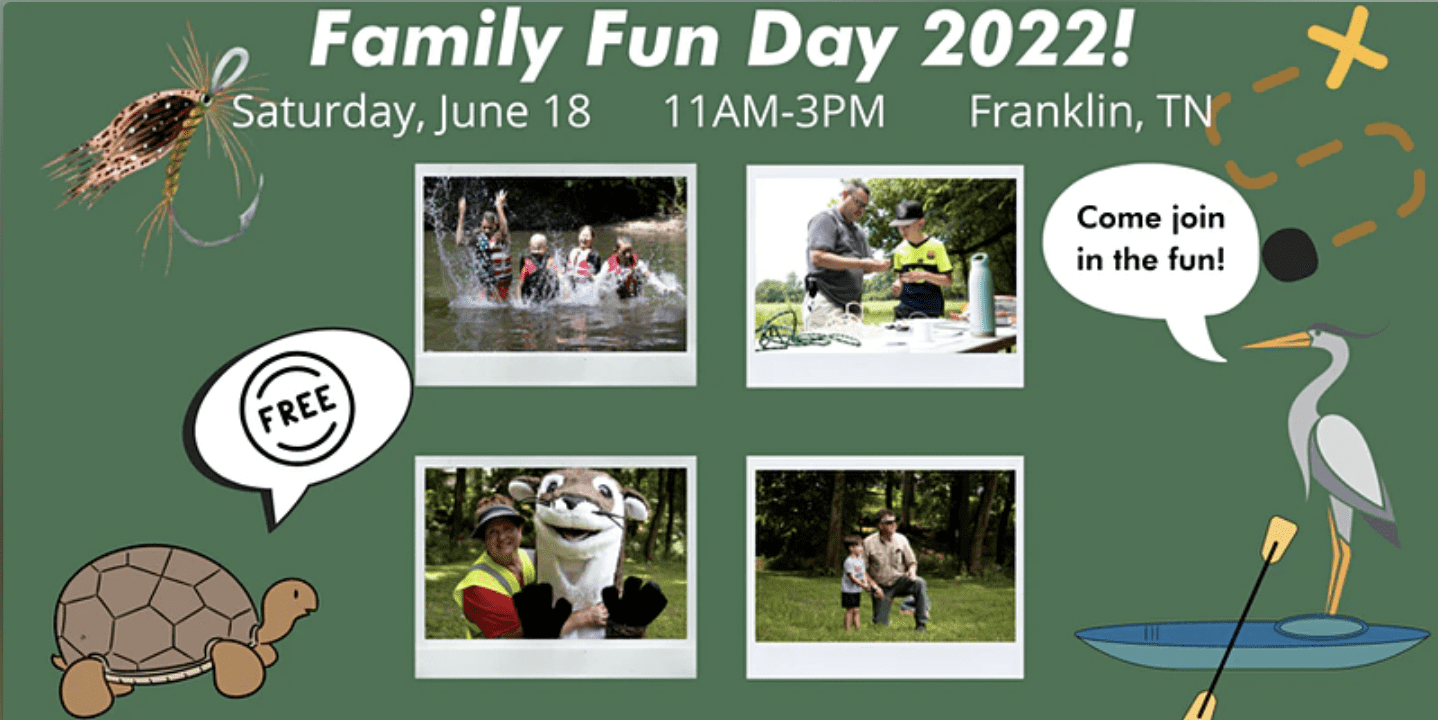 Family Fun Day 2022!

Saturday, June 18 11AM-3PM Franklin, TN

Come join in the fun!

FREE